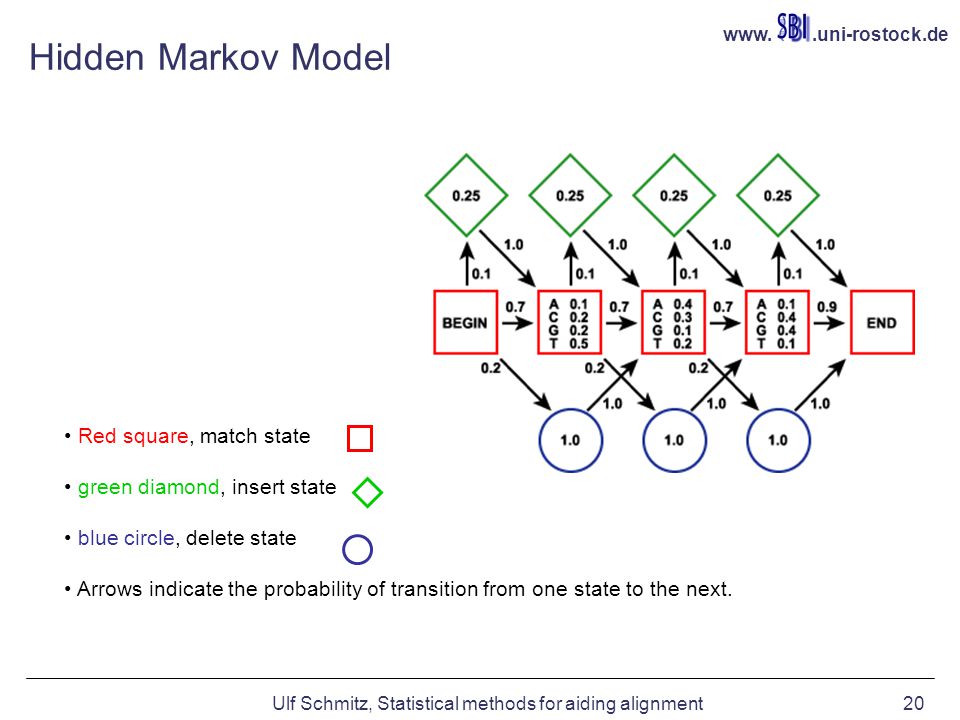 www. SBI .uni-rostock.de

Hidden Markov Model

0.25 0.25 0.25 0.25

1.0 1.0 1.0 1.0

0.1 0.1 0.1 0.1

BEGIN 0.7 A 0.1 C 0.2 G 0.2 T 0.5 0.7 A 0.4 C 0.3 G 0.1 T 0.2 0.7 A 0.1 C 0.4 G 0.4 T 0.1 0.9 END

0.2 0.2 0.2

1.0 1.0 1.0

1.0 1.0 1.0

• Red square, match state

• green diamond, insert state

• blue circle, delete state

• Arrows indicate the probability of transition from one state to the next.

Ulf Schmitz, Statistical methods for aiding alignment 20